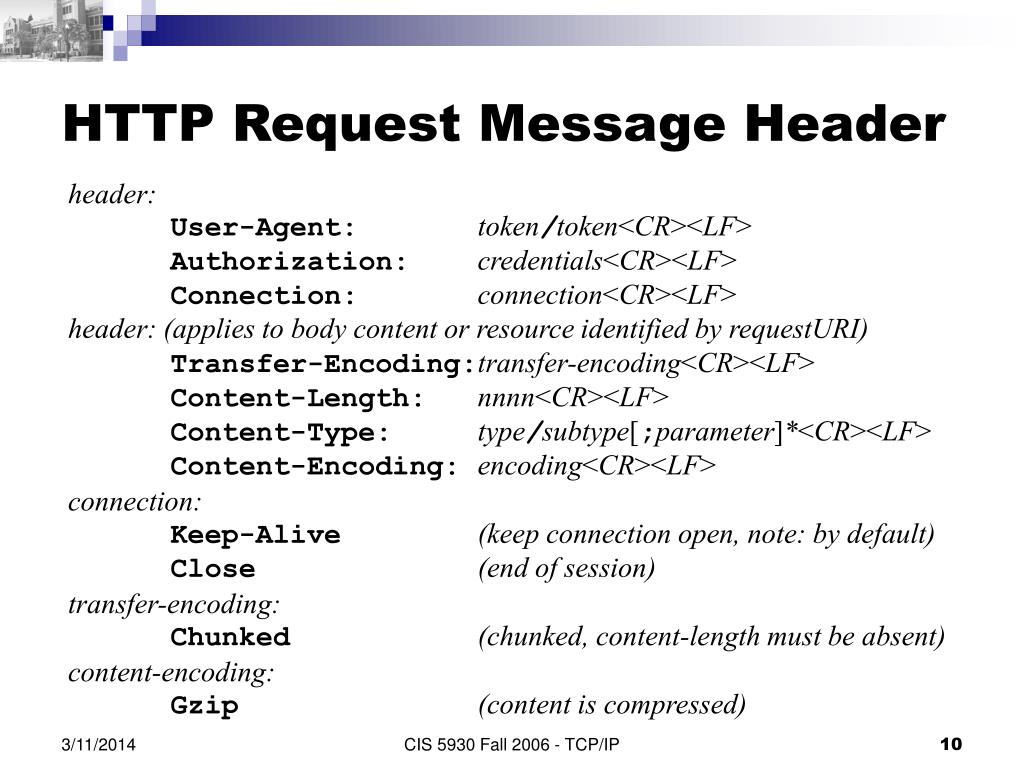 HTTP Request Message Header

header:

User-Agent: token/token<CR><LF>
Authorization: credentials<CR><LF>
Connection: connection<CR><LF>

header: (applies to body content or resource identified by requestURI)

Transfer-Encoding: transfer-encoding<CR><LF>
Content-Length: nnnn<CR><LF>
Content-Type: type/subtype[;parameter]*<CR><LF>
Content-Encoding: encoding<CR><LF>

connection:

Keep-Alive (keep connection open, note: by default)
Close (end of session)

transfer-encoding:

Chunked (chunked, content-length must be absent)

content-encoding:

Gzip (content is compressed)

3/11/2014

CIS 5930 Fall 2006 - TCP/IP

10